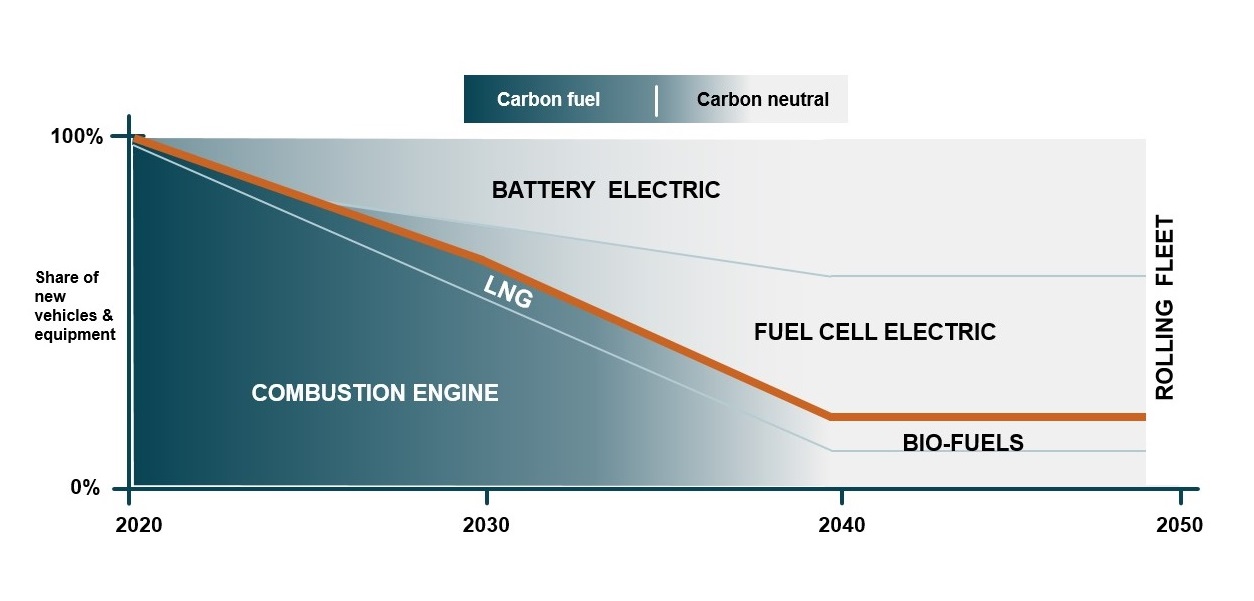 Carbon fuel | Carbon neutral

100%

Share of new vehicles & equipment

0%

BATTERY ELECTRIC

LNG

FUEL CELL ELECTRIC

COMBUSTION ENGINE

BIO-FUELS

ROLLING FLEET

2020

2030

2040

2050